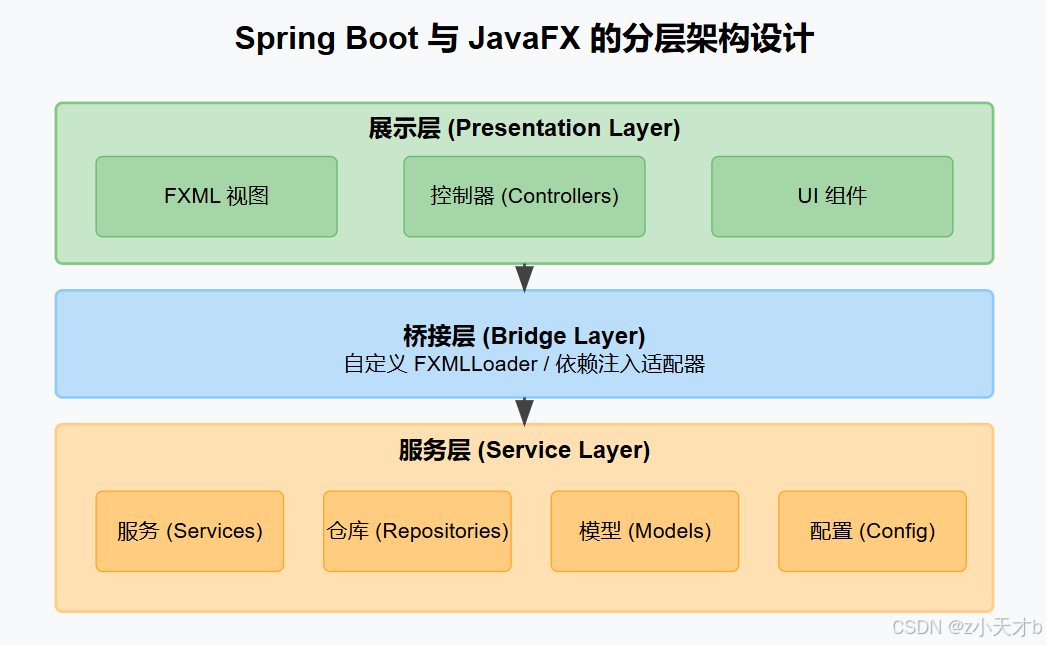 Spring Boot 与 JavaFX 的分层架构设计

展示层 (Presentation Layer)

FXML 视图

控制器 (Controllers)

UI 组件

桥接层 (Bridge Layer)
自定义 FXMLLoader / 依赖注入适配器

服务层 (Service Layer)

服务 (Services)

仓库 (Repositories)

模型 (Models)

配置 (Config)

CSDN @z小天才b